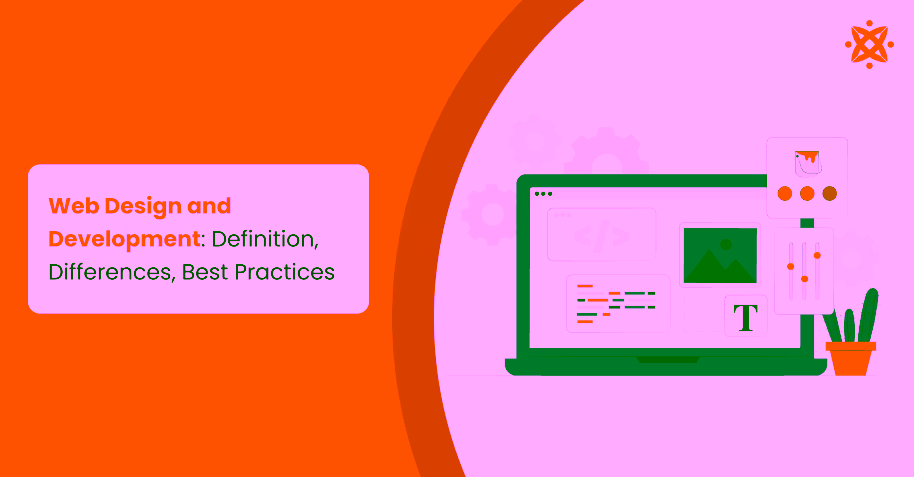 Web Design and Development: Definition, Differences, Best Practices

</>

T